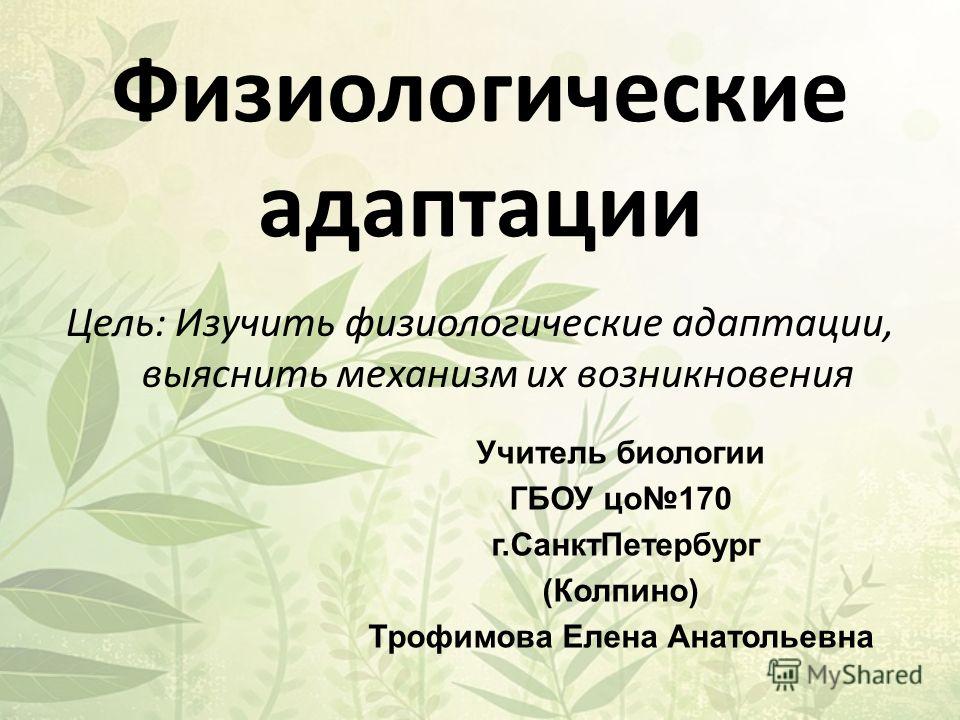 Физиологические адаптации

Цель: Изучить физиологические адаптации, выяснить механизм их возникновения

Учитель биологии
ГБОУ цо№170
г.СанктПетербург
(Колпино)
Трофимова Елена Анатольевна

MyShared